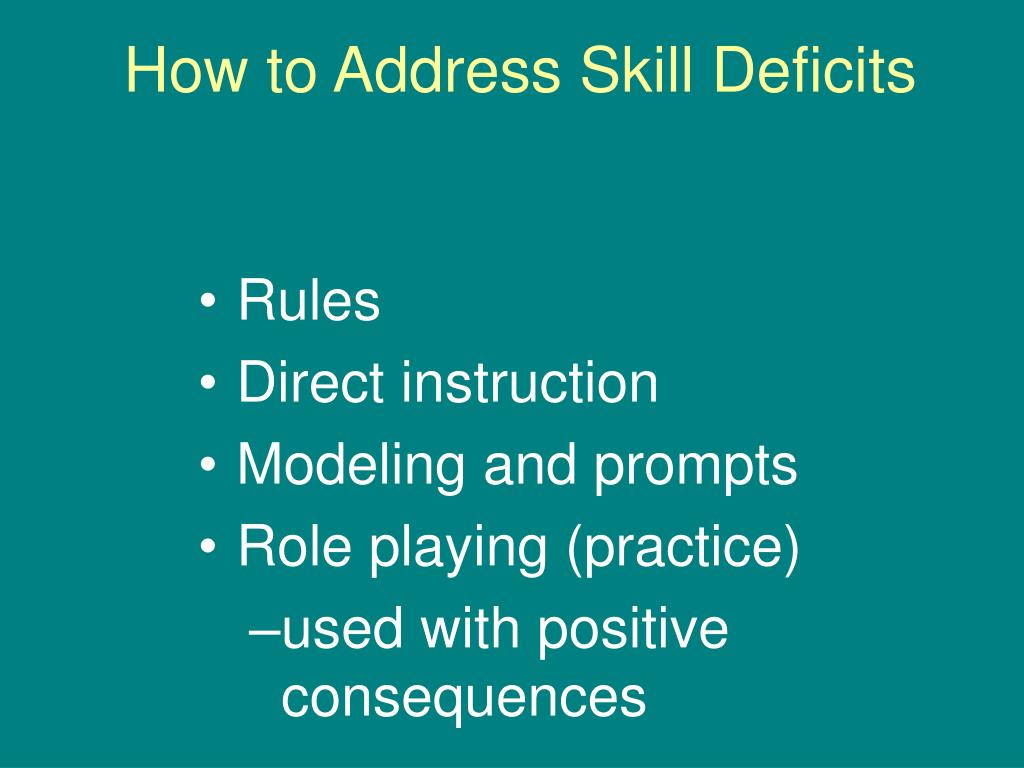 How to Address Skill Deficits

• Rules
• Direct instruction
• Modeling and prompts
• Role playing (practice)
–used with positive consequences